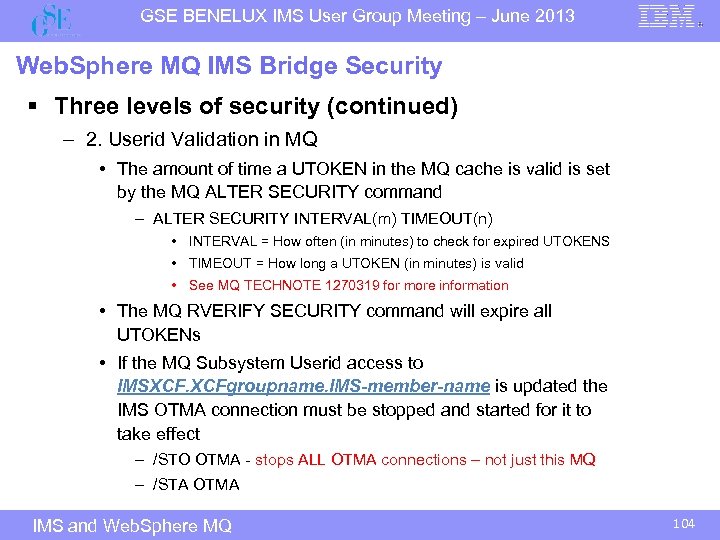 GSE

GSE BENELUX IMS User Group Meeting – June 2013

IBM

WebSphere MQ IMS Bridge Security

▪ Three levels of security (continued)

– 2. Userid Validation in MQ

• The amount of time a UTOKEN in the MQ cache is valid is set by the MQ ALTER SECURITY command

– ALTER SECURITY INTERVAL(m) TIMEOUT(n)

• INTERVAL = How often (in minutes) to check for expired UTOKENS

• TIMEOUT = How long a UTOKEN (in minutes) is valid

• See MQ TECHNOTE 1270319 for more information

• The MQ RVERIFY SECURITY command will expire all UTOKENs

• If the MQ Subsystem Userid access to IMSXCF.XCFgroupname.IMS-member-name is updated the IMS OTMA connection must be stopped and started for it to take effect

– /STO OTMA - stops ALL OTMA connections – not just this MQ

– /STA OTMA

IMS and WebSphere MQ

104